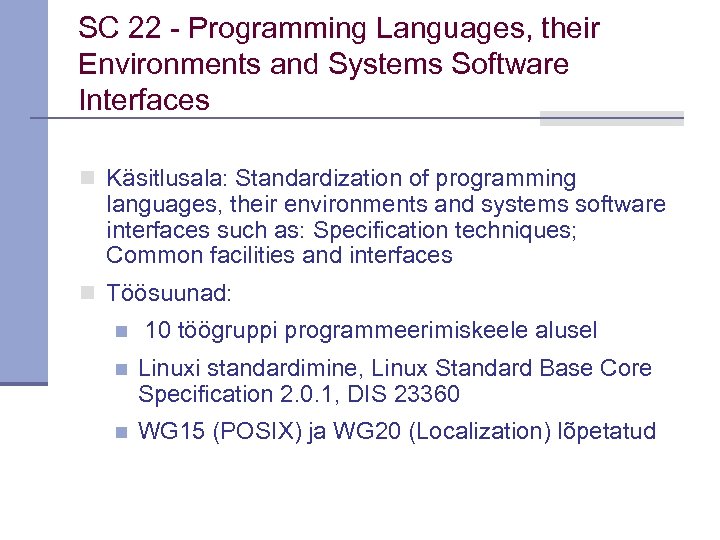 SC 22 - Programming Languages, their Environments and Systems Software Interfaces

Käsitlusala: Standardization of programming languages, their environments and systems software interfaces such as: Specification techniques; Common facilities and interfaces

Töösuunad:

10 töögruppi programmeerimiskeele alusel

Linuxi standardimine, Linux Standard Base Core Specification 2.0.1, DIS 23360

WG15 (POSIX) ja WG20 (Localization) lõpetatud